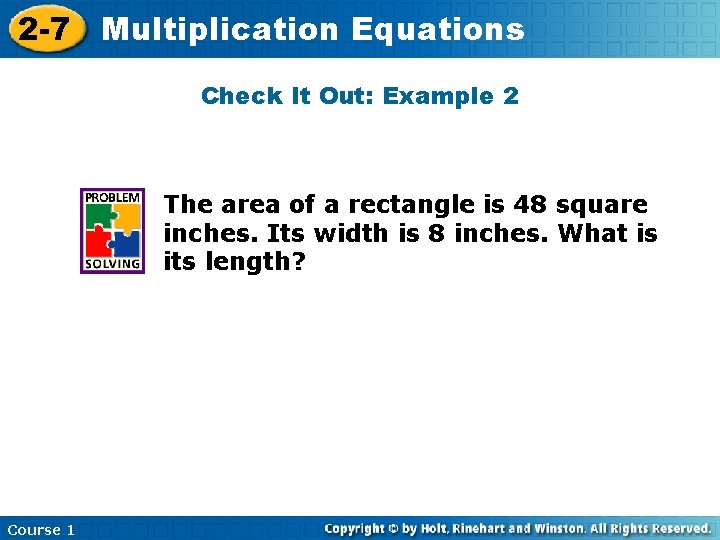 2-7 Multiplication Equations

Check It Out: Example 2

PROBLEM SOLVING

The area of a rectangle is 48 square inches. Its width is 8 inches. What is its length?

Course 1

Copyright © by Holt, Rinehart and Winston. All Rights Reserved.